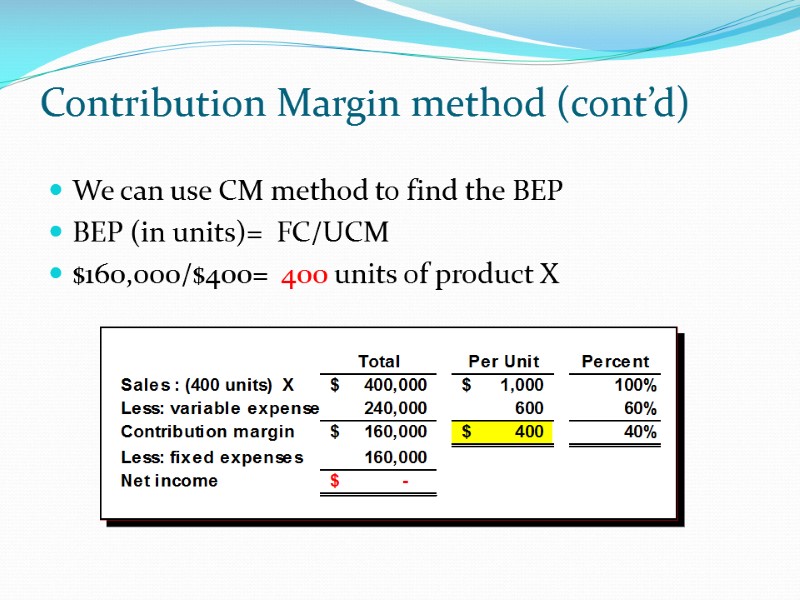 Contribution Margin method (cont'd)

- We can use CM method to find the BEP
- BEP (in units)= FC/UCM
- \$160,000/\$400= 400 units of product X

| | Total | Per Unit | Percent |
|---|---|---|---|
| Sales : (400 units) X | \$ 400,000 | \$ 1,000 | 100% |
| Less: variable expense | 240,000 | 600 | 60% |
| Contribution margin | \$ 160,000 | \$ 400 | 40% |
| Less: fixed expenses | 160,000 | | |
| Net income | \$ - | | |